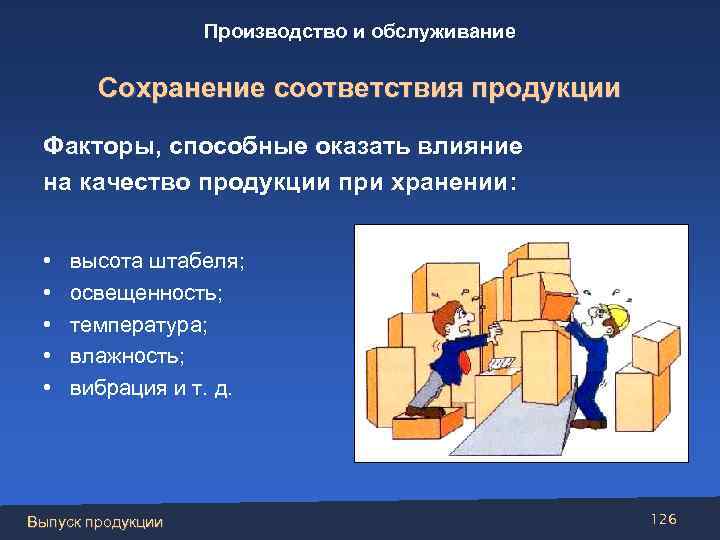 Производство и обслуживание

Сохранение соответствия продукции

Факторы, способные оказать влияние на качество продукции при хранении:

• высота штабеля;
• освещенность;
• температура;
• влажность;
• вибрация и т. д.

Выпуск продукции

126